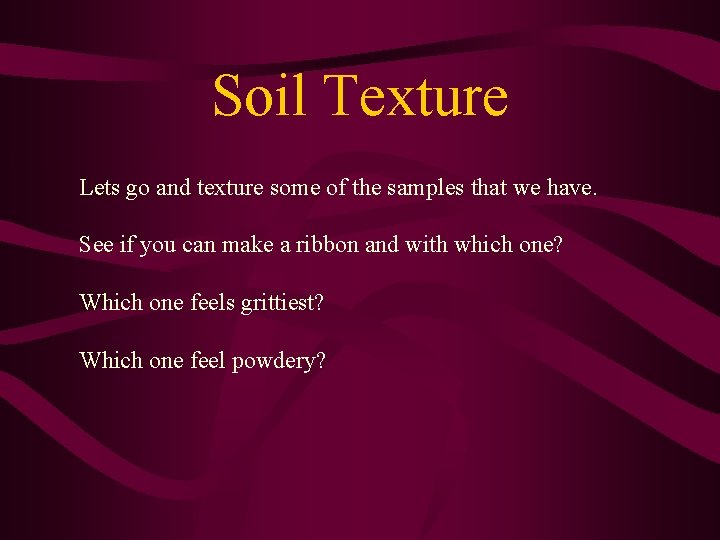 Soil Texture

Lets go and texture some of the samples that we have.

See if you can make a ribbon and with which one?

Which one feels grittiest?

Which one feel powdery?